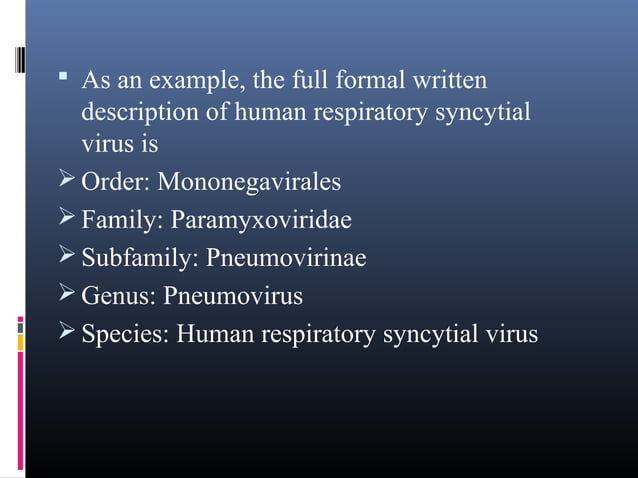 ▪ As an example, the full formal written description of human respiratory syncytial virus is

➢ Order: Mononegavirales

➢ Family: Paramyxoviridae

➢ Subfamily: Pneumovirinae

➢ Genus: Pneumovirus

➢ Species: Human respiratory syncytial virus